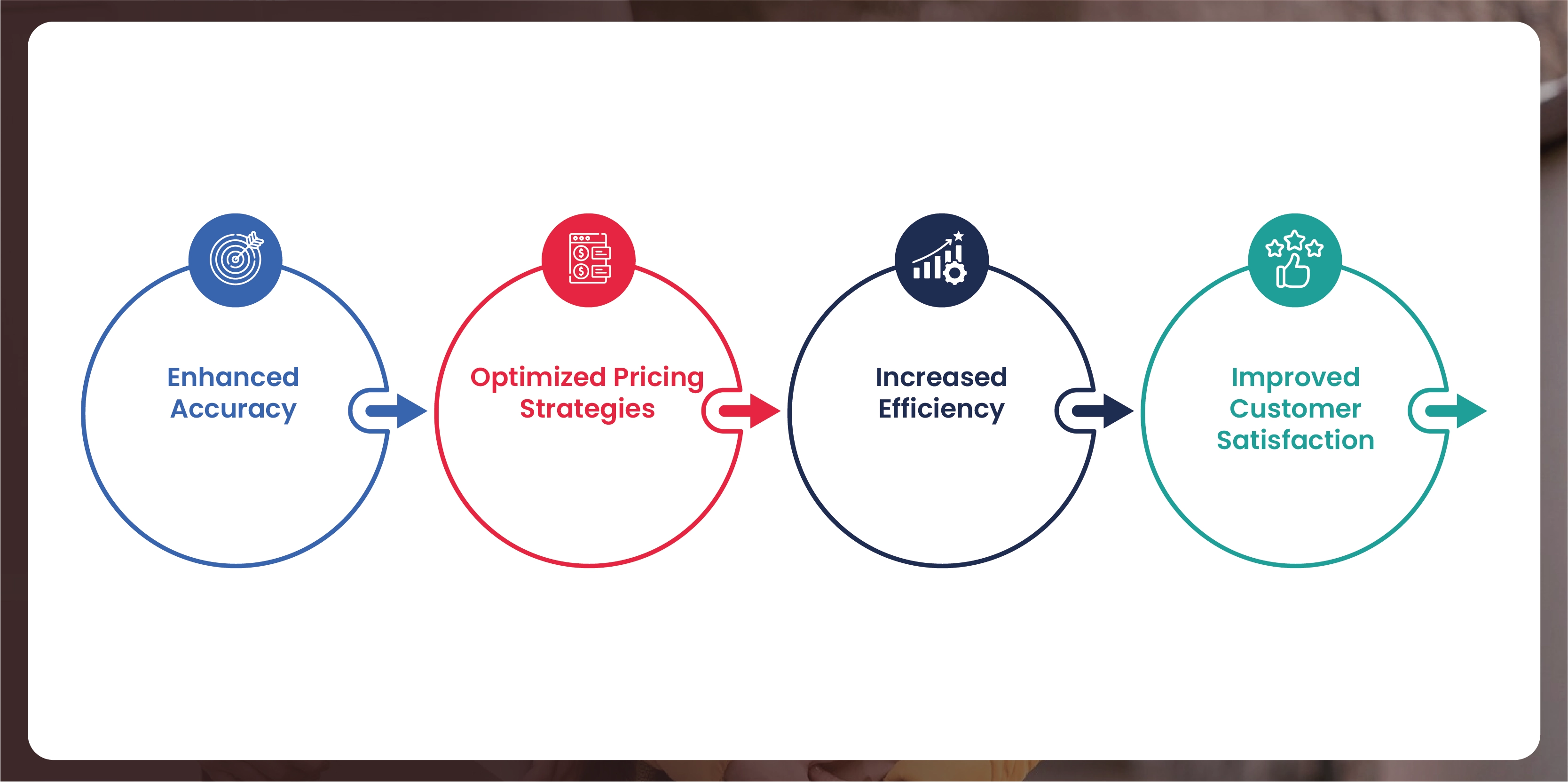 Enhanced Accuracy

Optimized Pricing Strategies

Increased Efficiency

Improved Customer Satisfaction